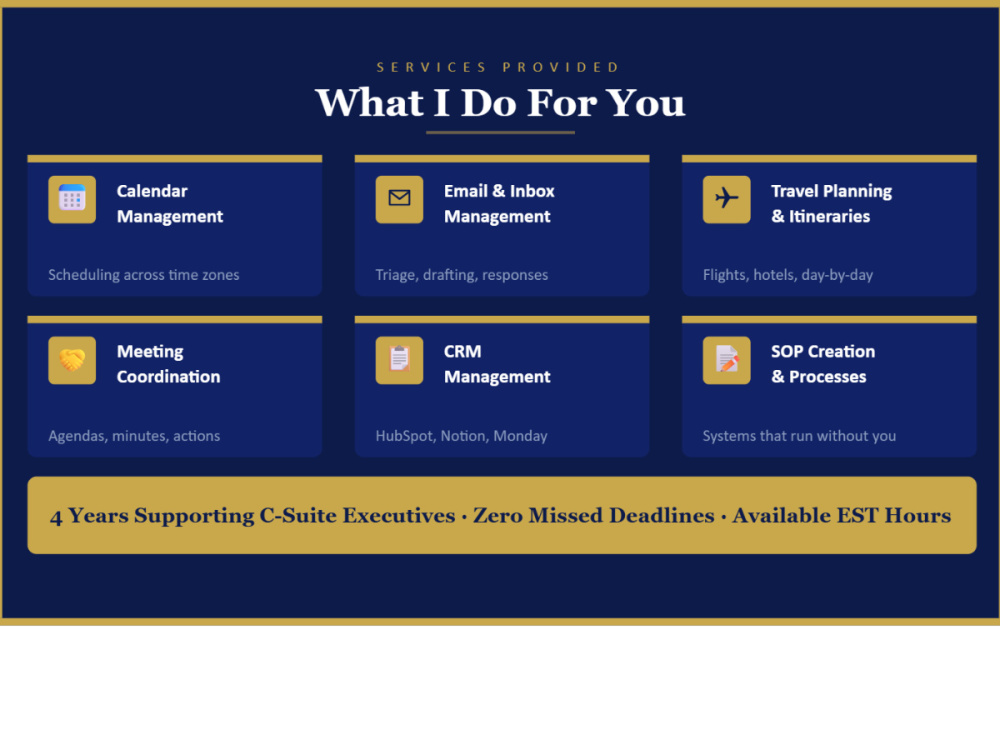 SERVICES PROVIDED

What I Do For You

Calendar Management

Scheduling across time zones

Email & Inbox Management

Triage, drafting, responses

Travel Planning & Itineraries

Flights, hotels, day-by-day

Meeting Coordination

Agendas, minutes, actions

CRM Management

HubSpot, Notion, Monday

SOP Creation & Processes

Systems that run without you

4 Years Supporting C-Suite Executives · Zero Missed Deadlines · Available EST Hours